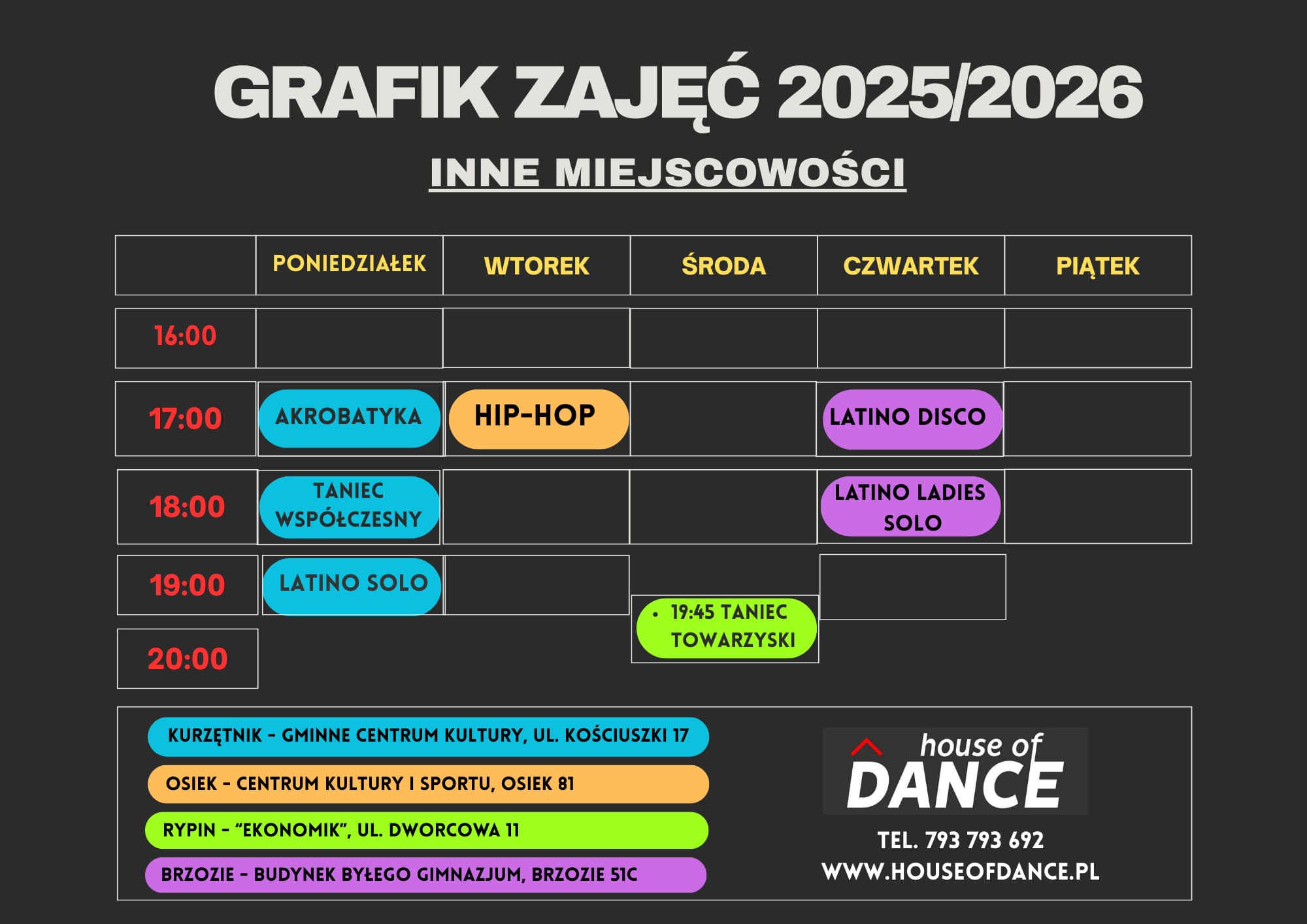 GRAFIK ZAJĘĆ 2025/2026

INNE MIEJSCOWOŚCI

| | PONIEDZIAŁEK | WTOREK | ŚRODA | CZWARTEK | PIĄTEK |
|---|---|---|---|---|---|
| 16:00 | | | | | |
| 17:00 | AKROBATYKA | HIP-HOP | | LATINO DISCO | |
| 18:00 | TANIEC WSPÓŁCZESNY | | | LATINO LADIES SOLO | |
| 19:00 | LATINO SOLO | | • 19:45 TANIEC TOWARZYSKI | | |
| 20:00 | | | | | |

KURZĘTNIK - GMINNE CENTRUM KULTURY, UL. KOŚCIUSZKI 17
OSIEK - CENTRUM KULTURY I SPORTU, OSIEK 81
RYPIN - "EKONOMIK", UL. DWORCOWA 11
BRZOZIE - BUDYNEK BYŁEGO GIMNAZJUM, BRZOZIE 51C

house of DANCE
TEL. 793 793 692
WWW.HOUSEOFDANCE.PL